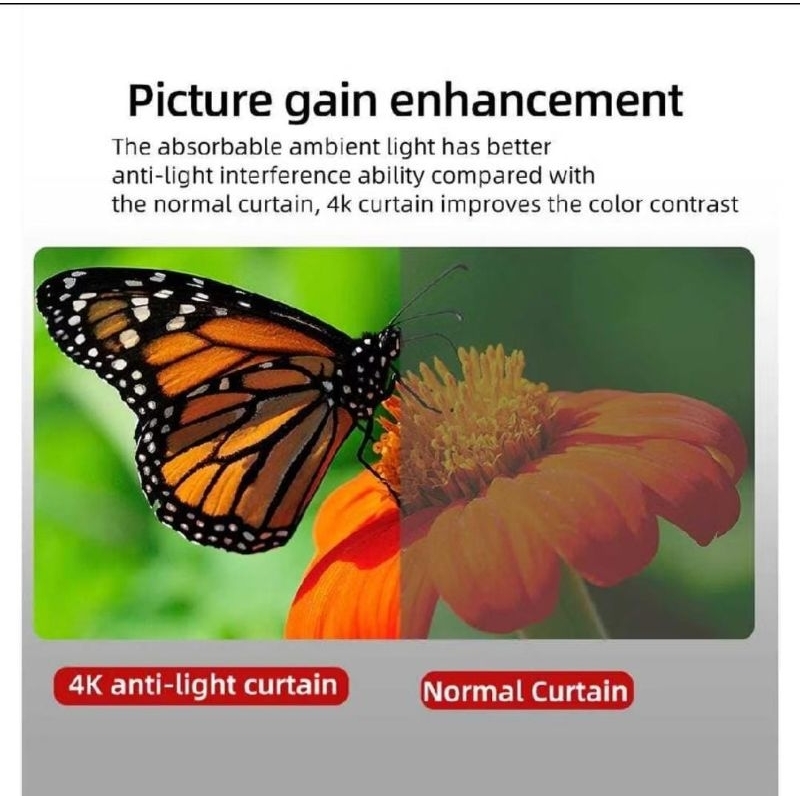 Picture gain enhancement

The absorbable ambient light has better anti-light interference ability compared with the normal curtain, 4k curtain improves the color contrast

4K anti-light curtain

Normal Curtain